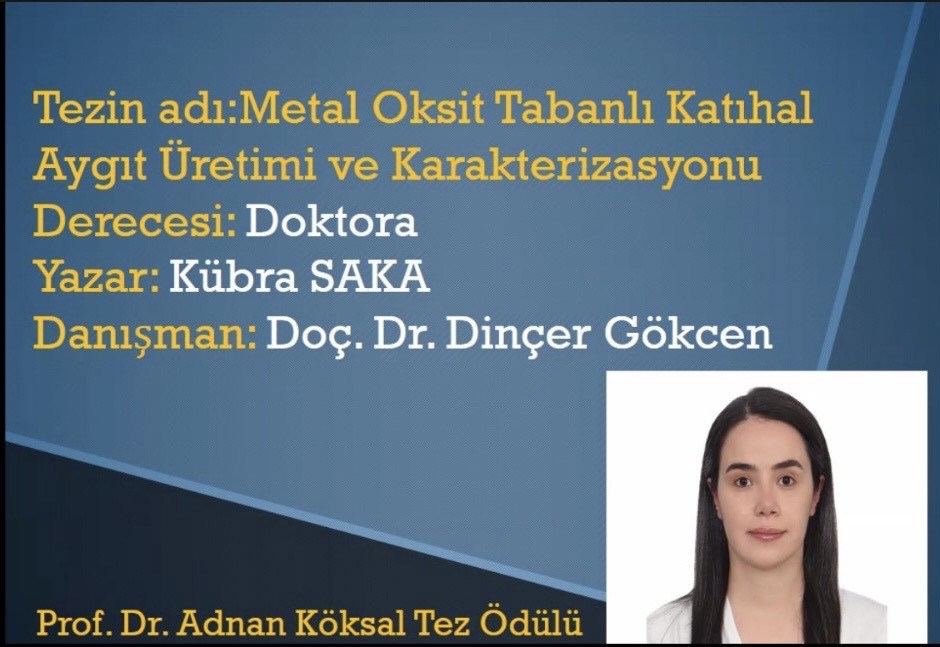 Tezin adı:Metal Oksit Tabanlı Katıhal Aygıt Üretimi ve Karakterizasyonu
Derecesi: Doktora
Yazar: Kübra SAKA
Danışman: Doç. Dr. Dinçer Gökcen

Prof. Dr. Adnan Köksal Tez Ödülü